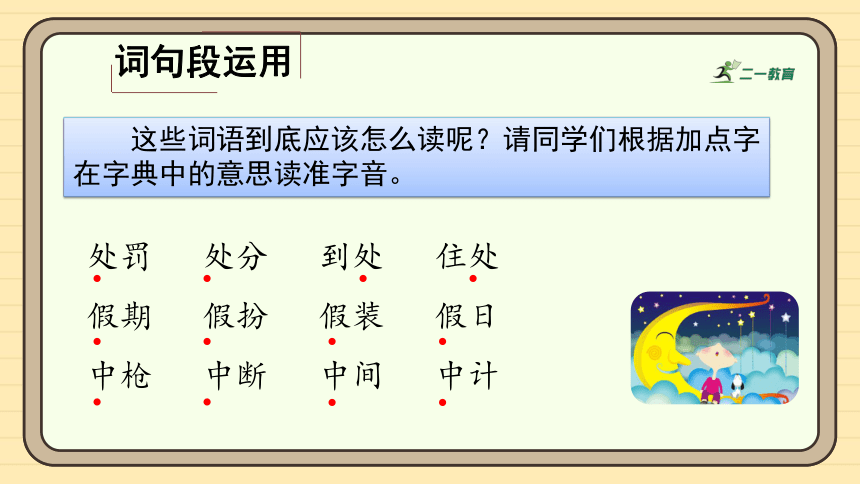 词句段运用

二一教育

这些词语到底应该怎么读呢？请同学们根据加点字在字典中的意思读准字音。

处罚　处分　到处　住处

假期　假扮　假装　假日

中枪　中断　中间　中计